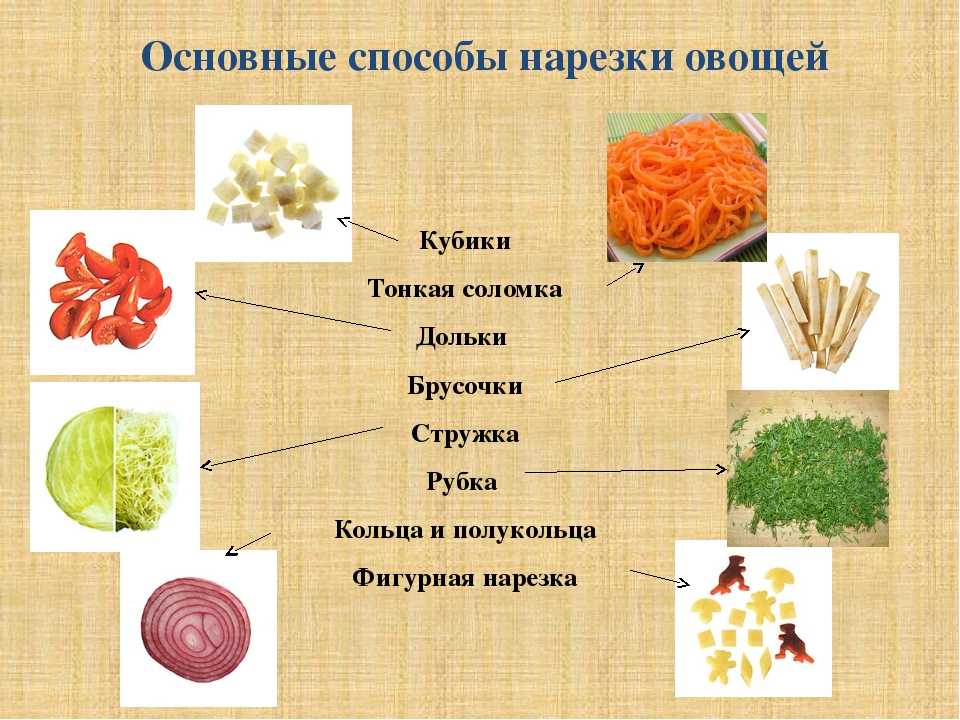 Основные способы нарезки овощей

Кубики

Тонкая соломка

Дольки

Брусочки

Стружка

Рубка

Кольца и полукольца

Фигурная нарезка